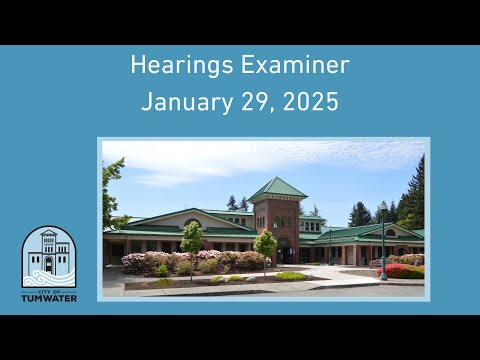 Hearings Examiner
January 29, 2025

CITY OF
TUMWATER